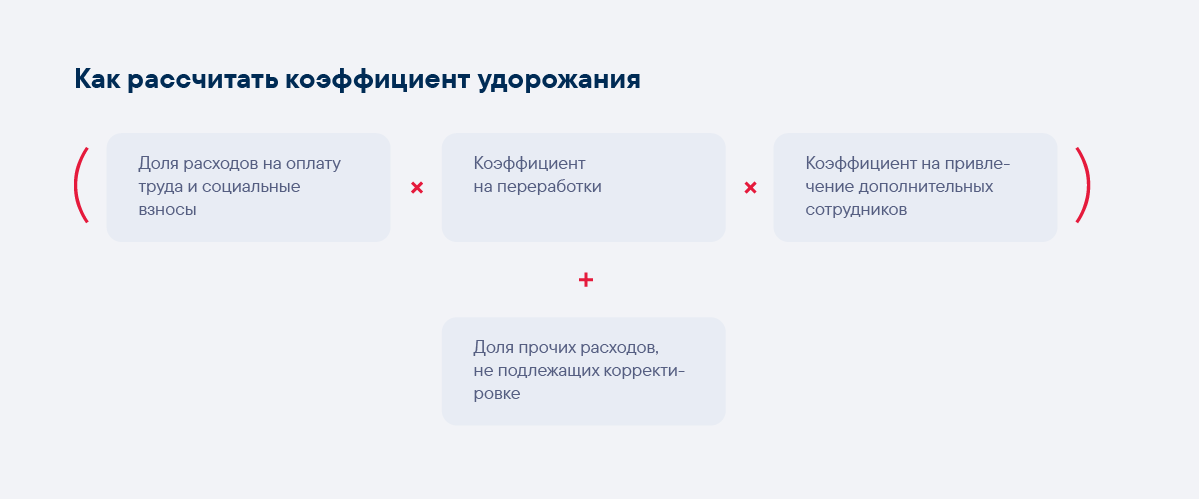 Как рассчитать коэффициент удорожания

( Доля расходов на оплату труда и социальные взносы × Коэффициент на переработки × Коэффициент на привлечение дополнительных сотрудников )

+

Доля прочих расходов, не подлежащих корректировке